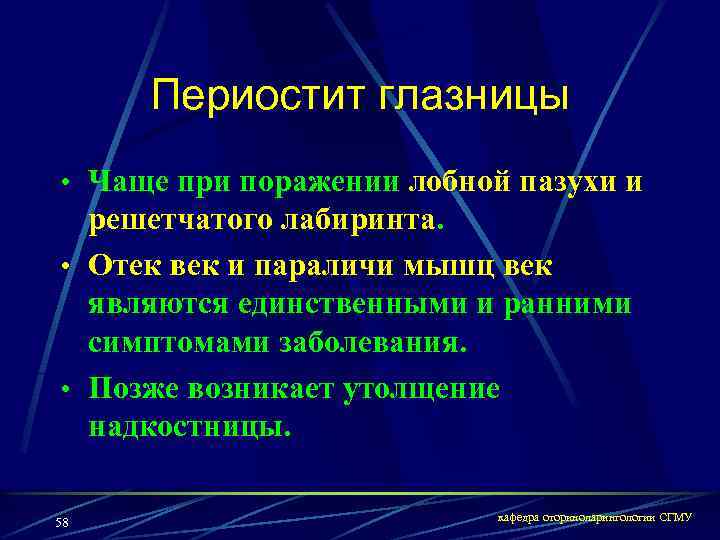 Периостит глазницы

• Чаще при поражении лобной пазухи и решетчатого лабиринта.
• Отек век и параличи мышц век являются единственными и ранними симптомами заболевания.
• Позже возникает утолщение надкостницы.

58

кафедра оториноларингологии СГМУ